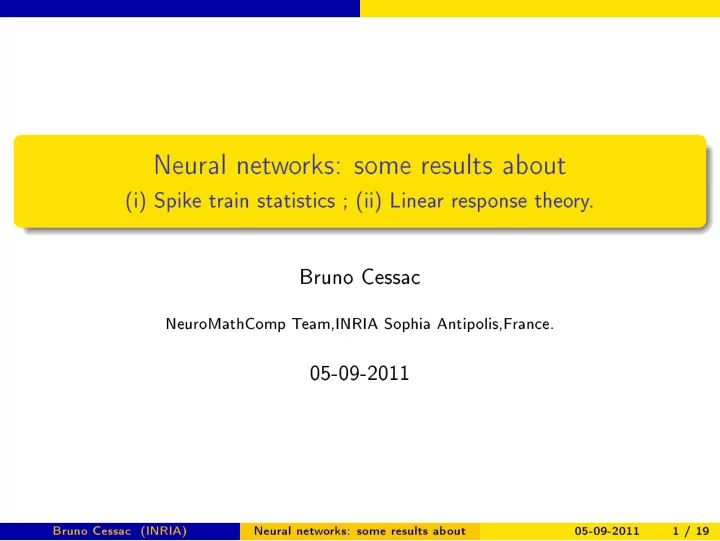 Neural networks: some results about
(i) Spike train statistics ; (ii) Linear response theory.

Bruno Cessac

NeuroMathComp Team,INRIA Sophia Antipolis,France.

05-09-2011

Bruno Cessac (INRIA) Neural networks: some results about 05-09-2011 1 / 19